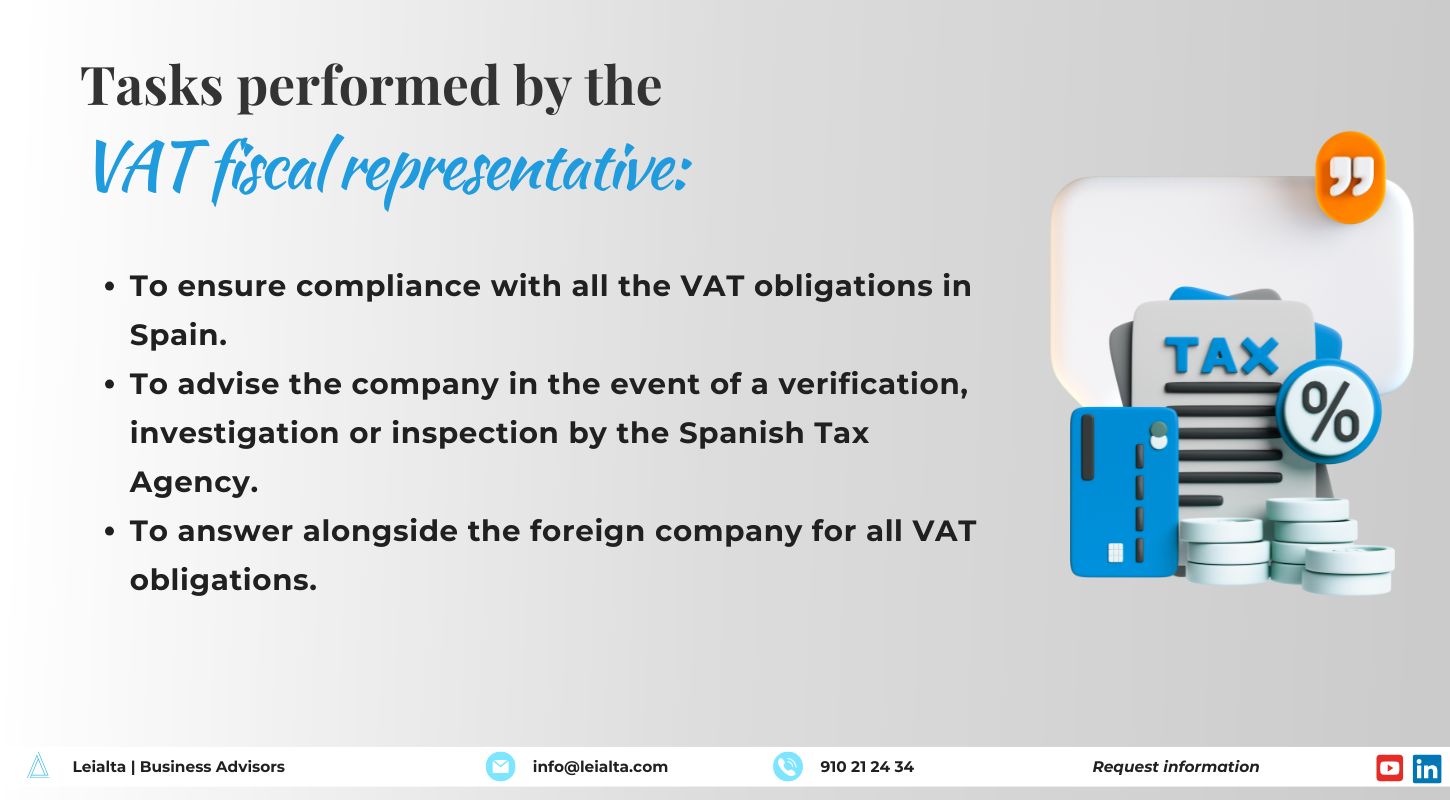 Tasks performed by the
VAT fiscal representative:

- To ensure compliance with all the VAT obligations in Spain.
- To advise the company in the event of a verification, investigation or inspection by the Spanish Tax Agency.
- To answer alongside the foreign company for all VAT obligations.

TAX
%

Leialta | Business Advisors
info@leialta.com
910 21 24 34
Request information